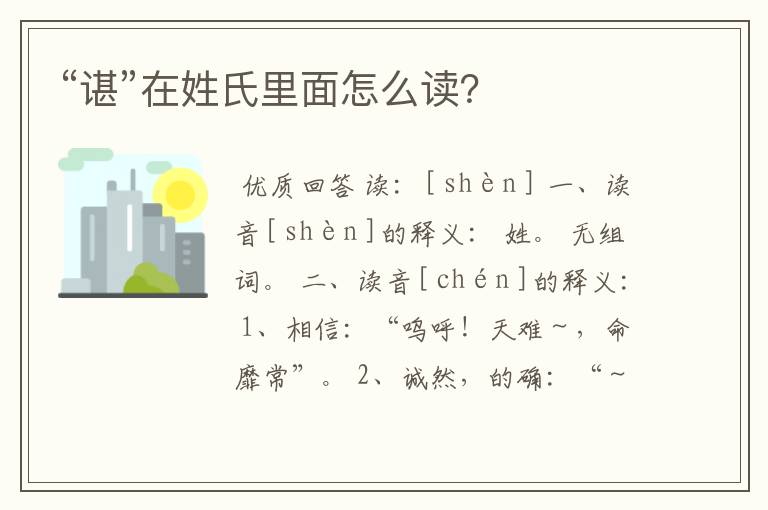 “谌”在姓氏里面怎么读?

优质回答 读：[shèn] 一、读音[shèn]的释义： 姓。 无组词。 二、读音[chén]的释义： 1、相信： “呜呼！ 天难～，命靡常”。 2、诚然，的确： “～